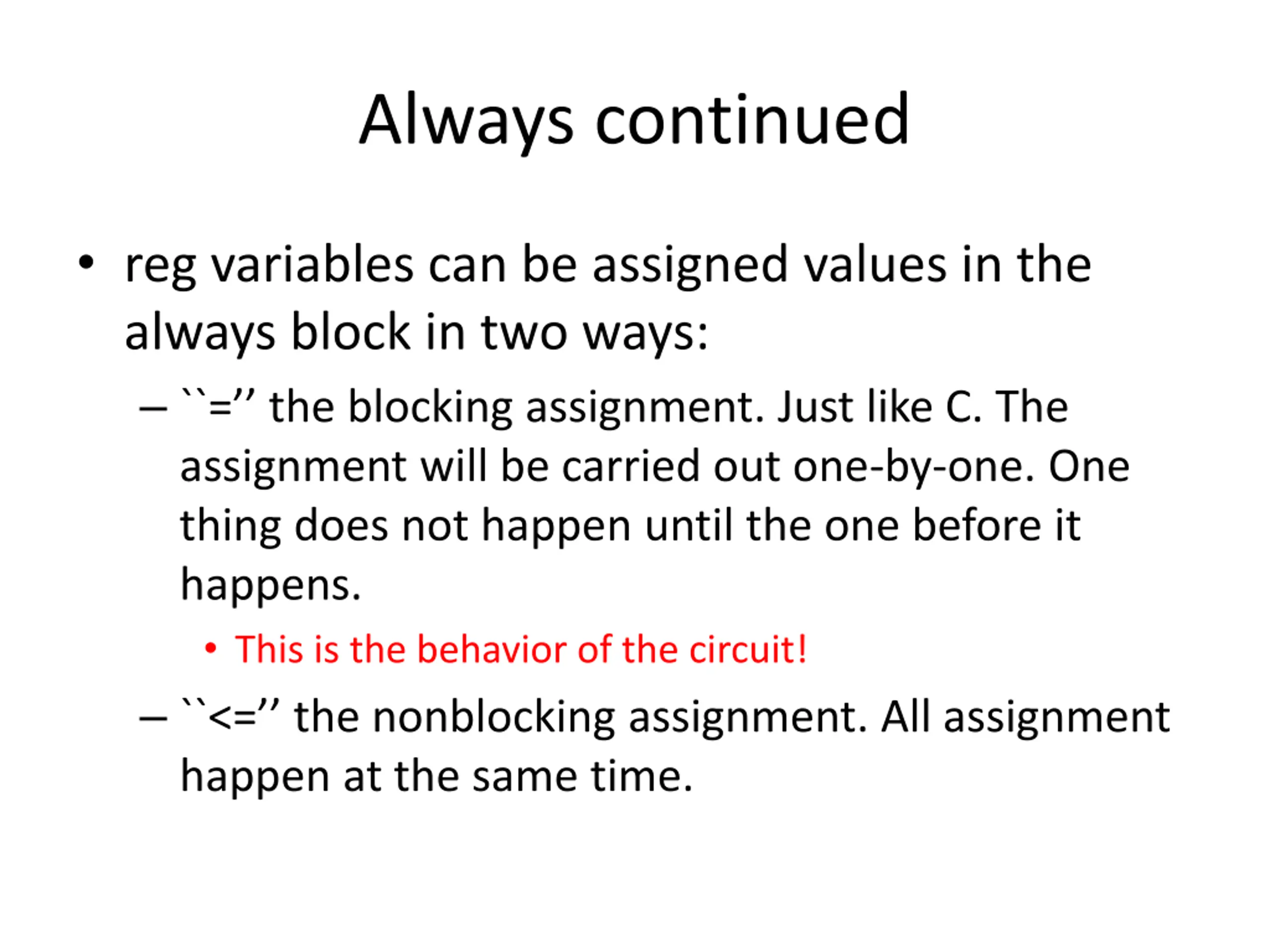 Always continued

• reg variables can be assigned values in the always block in two ways:

– ``=’’ the blocking assignment. Just like C. The assignment will be carried out one-by-one. One thing does not happen until the one before it happens.

• This is the behavior of the circuit!

– ``<=’’ the nonblocking assignment. All assignment happen at the same time.